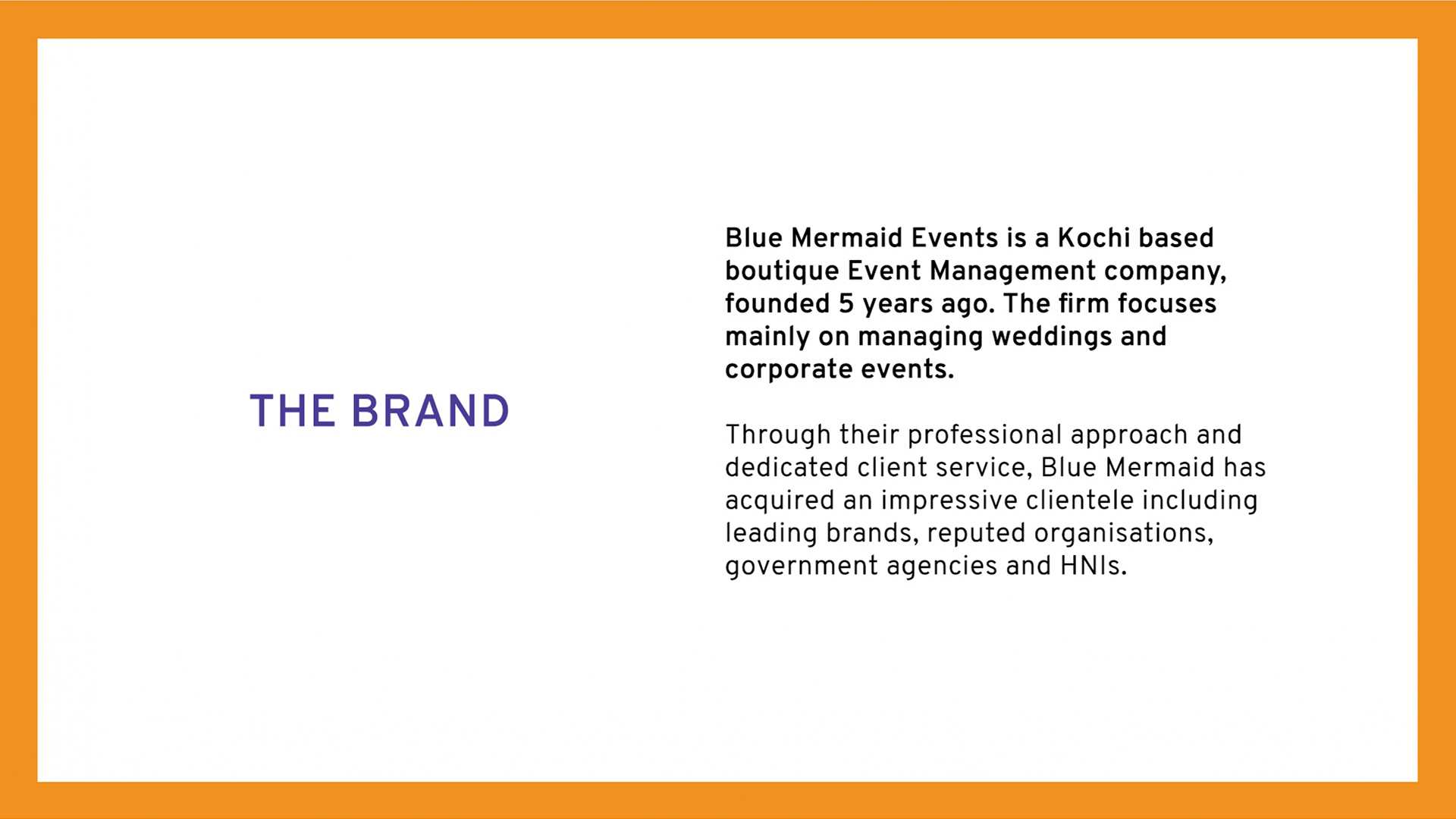 THE BRAND

Blue Mermaid Events is a Kochi based boutique Event Management company, founded 5 years ago. The firm focuses mainly on managing weddings and corporate events.

Through their professional approach and dedicated client service, Blue Mermaid has acquired an impressive clientele including leading brands, reputed organisations, government agencies and HNIs.